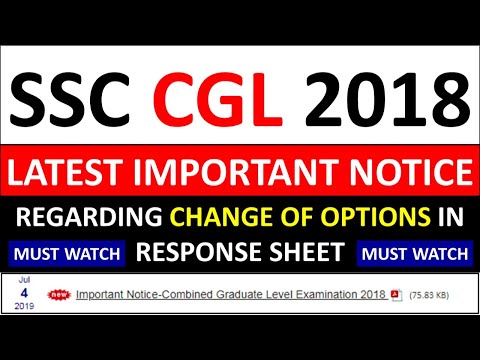 SSC CGL 2018

LATEST IMPORTANT NOTICE

REGARDING CHANGE OF OPTIONS IN

MUST WATCH RESPONSE SHEET MUST WATCH

Jul
4
2019

new Important Notice-Combined Graduate Level Examination 2018 (75.83 KB)